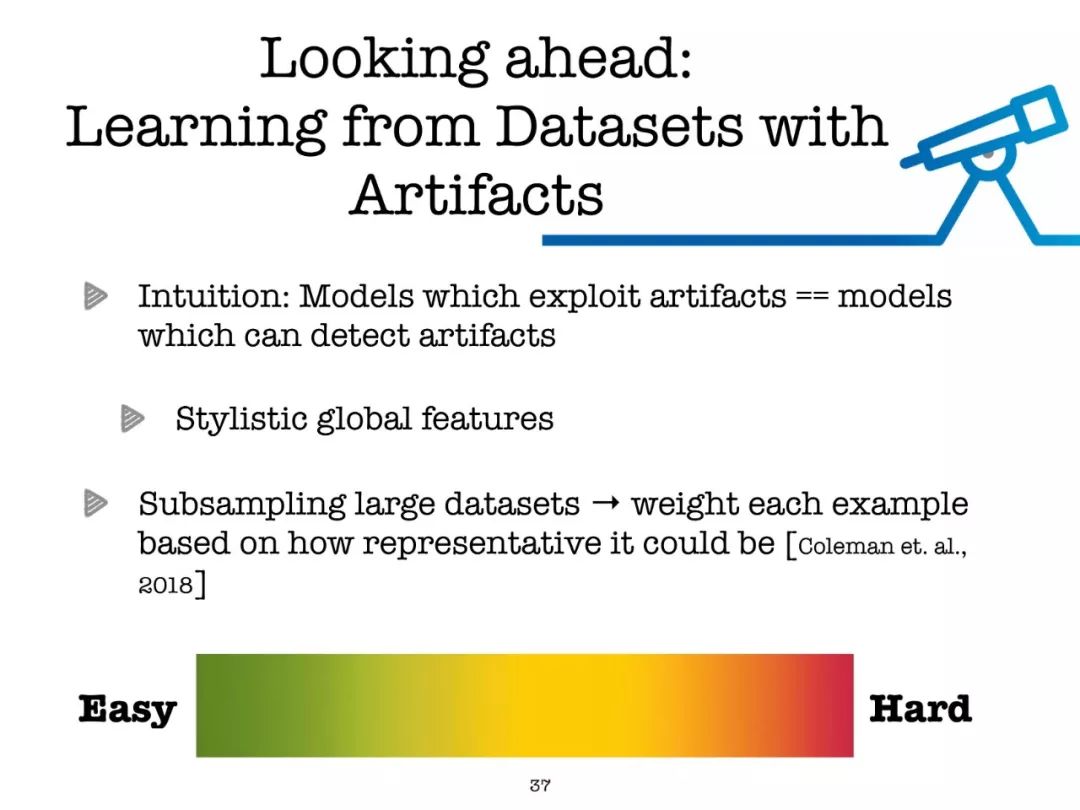 Looking ahead: Learning from Datasets with Artifacts

Intuition: Models which exploit artifacts == models which can detect artifacts

Stylistic global features

Subsampling large datasets → weight each example based on how representative it could be [Coleman et. al., 2018]

Easy

Hard

37